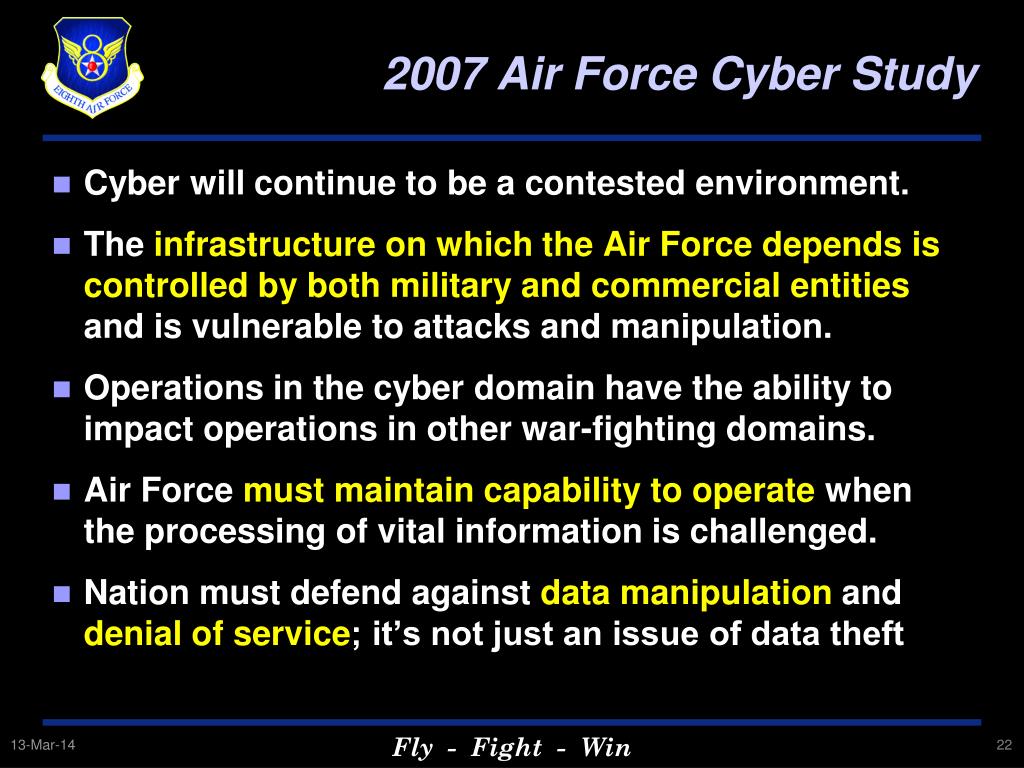 EIGHTH AIR FORCE

2007 Air Force Cyber Study

- Cyber will continue to be a contested environment.
- The infrastructure on which the Air Force depends is controlled by both military and commercial entities and is vulnerable to attacks and manipulation.
- Operations in the cyber domain have the ability to impact operations in other war-fighting domains.
- Air Force must maintain capability to operate when the processing of vital information is challenged.
- Nation must defend against data manipulation and denial of service; it's not just an issue of data theft

13-Mar-14

Fly - Fight - Win

22